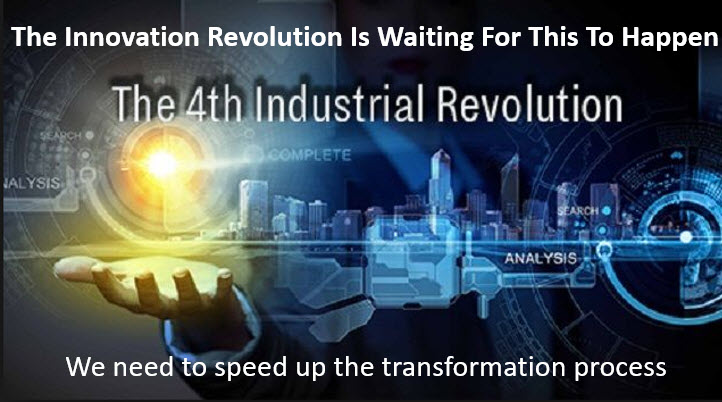 The Innovation Revolution Is Waiting For This To Happen

The 4th Industrial Revolution

SEARCH

COMPLETE

NALYSIS

SEARCH

ANALYSIS

We need to speed up the transformation process